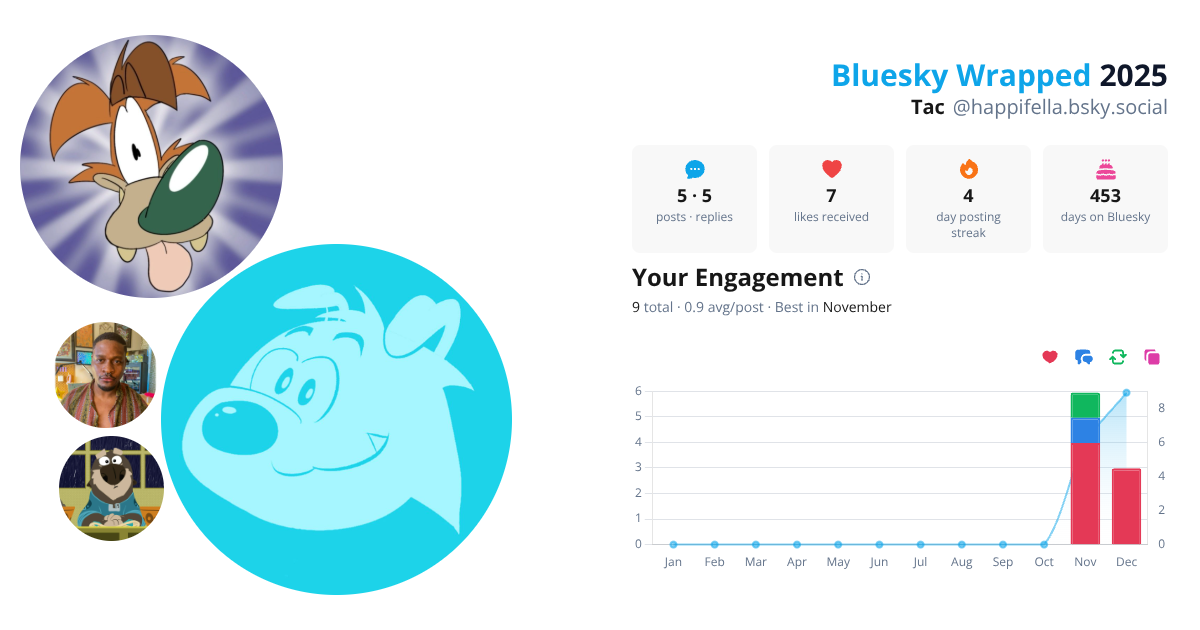 Bluesky Wrapped 2025
Tac @happifella.bsky.social

5 · 5
posts · replies

7
likes received

4
day posting streak

453
days on Bluesky

Your Engagement

9 total · 0.9 avg/post · Best in November

6
5
4
3
2
1
0

8
6
4
2
0

Jan Feb Mar Apr May Jun Jul Aug Sep Oct Nov Dec